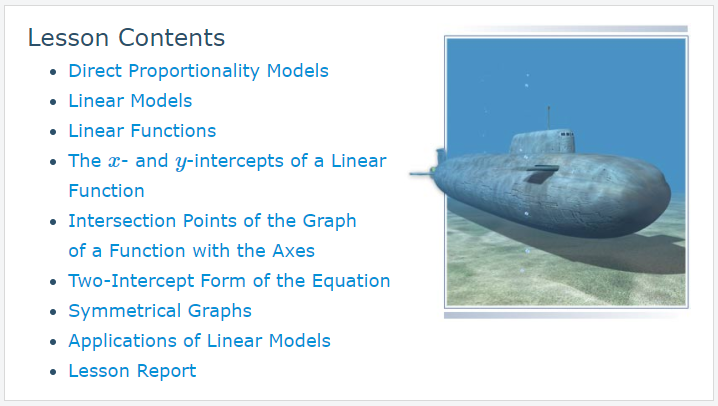 Lesson Contents

- Direct Proportionality Models
- Linear Models
- Linear Functions
- The $x$- and $y$-intercepts of a Linear Function
- Intersection Points of the Graph of a Function with the Axes
- Two-Intercept Form of the Equation
- Symmetrical Graphs
- Applications of Linear Models
- Lesson Report